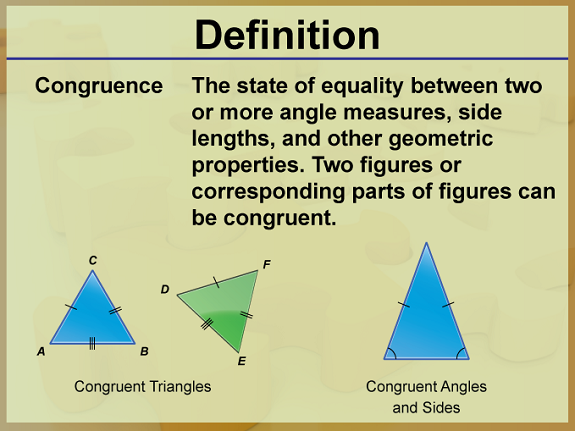 Definition

Congruence

The state of equality between two or more angle measures, side lengths, and other geometric properties. Two figures or corresponding parts of figures can be congruent.

C
A
B
D
F
E

Congruent Triangles

Congruent Angles and Sides